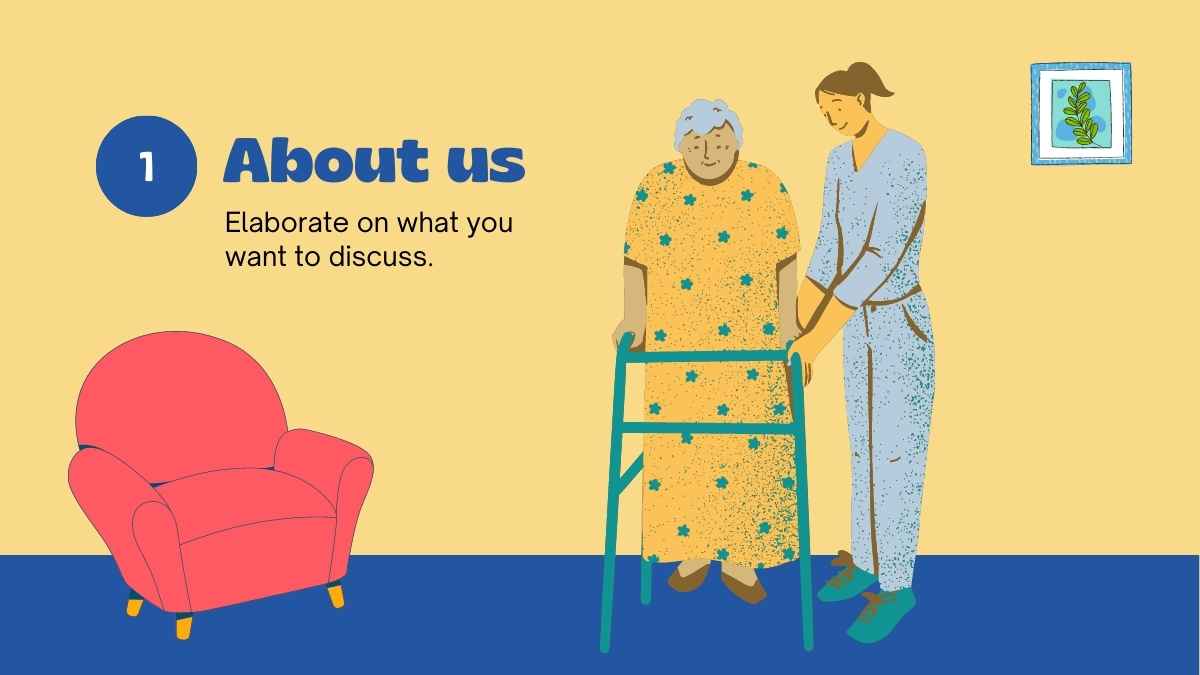 1

About us

Elaborate on what you want to discuss.